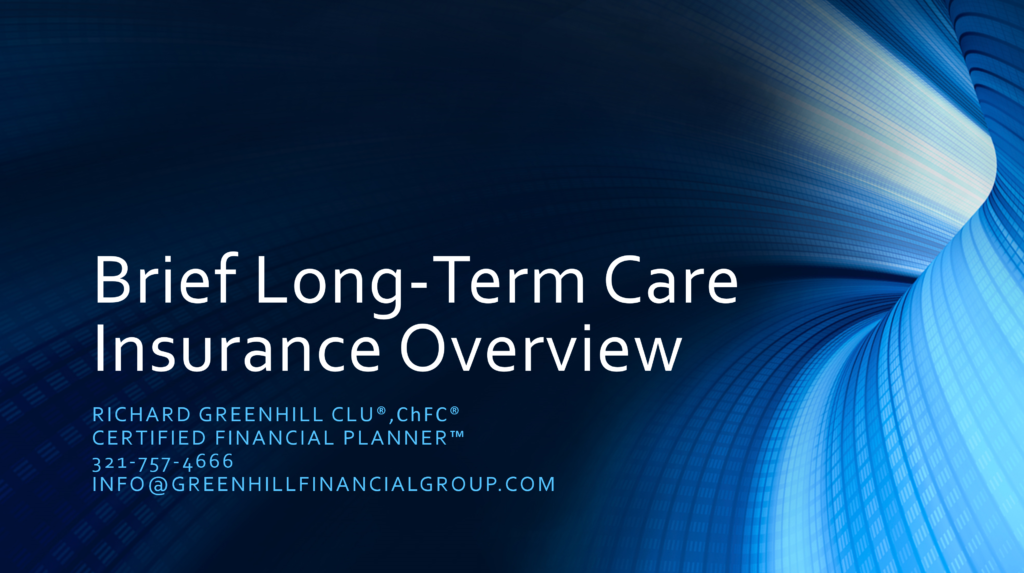 Brief Long-Term Care Insurance Overview

RICHARD GREENHILL CLU®,ChFC®
CERTIFIED FINANCIAL PLANNER™
321-757-4666
INFO@GREENHILLFINANCIALGROUP.COM